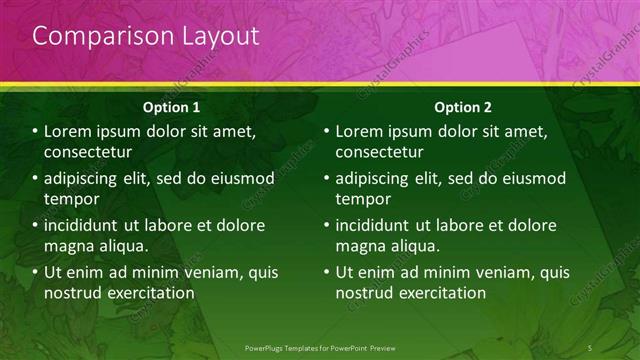 Comparison Layout

Option 1

• Lorem ipsum dolor sit amet, consectetur
• adipiscing elit, sed do eiusmod tempor
• incididunt ut labore et dolore magna aliqua.
• Ut enim ad minim veniam, quis nostrud exercitation

Option 2

• Lorem ipsum dolor sit amet, consectetur
• adipiscing elit, sed do eiusmod tempor
• incididunt ut labore et dolore magna aliqua.
• Ut enim ad minim veniam, quis nostrud exercitation

PowerPlugs Templates for PowerPoint Preview

5

CrystalGraphics